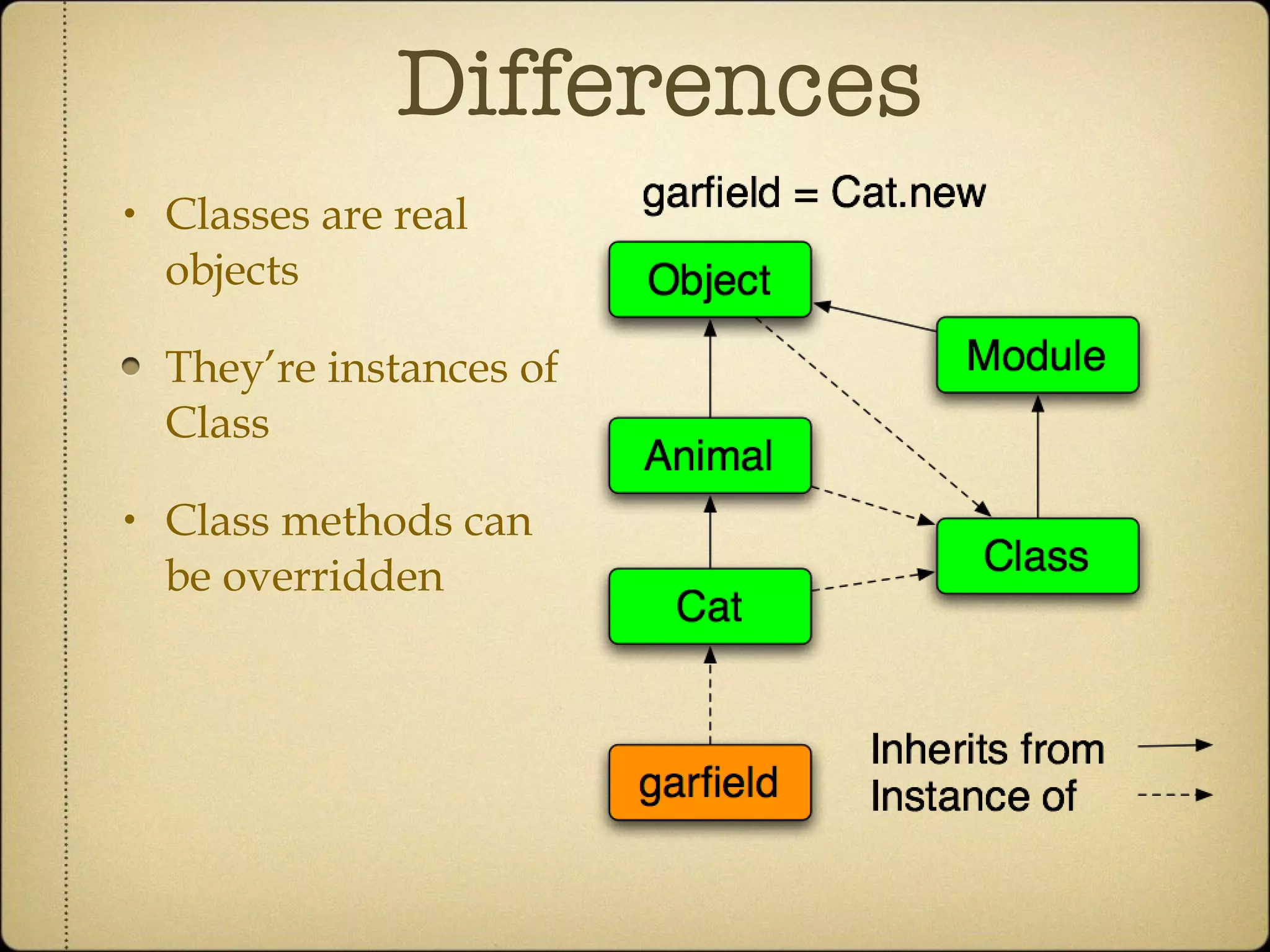 Differences

• Classes are real objects

• They're instances of Class

• Class methods can be overridden

garfield = Cat.new

Object

Module

Animal

Class

Cat

garfield

Inherits from

Instance of